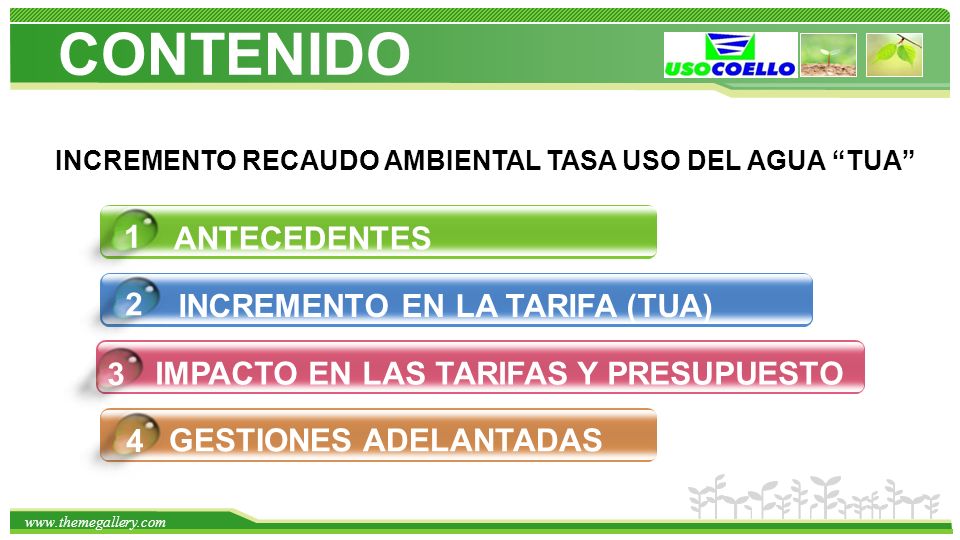 CONTENIDO

USOCOELLO

INCREMENTO RECAUDO AMBIENTAL TASA USO DEL AGUA “TUA”

1 ANTECEDENTES

2 INCREMENTO EN LA TARIFA (TUA)

3 IMPACTO EN LAS TARIFAS Y PRESUPUESTO

4 GESTIONES ADELANTADAS

www.themegallery.com